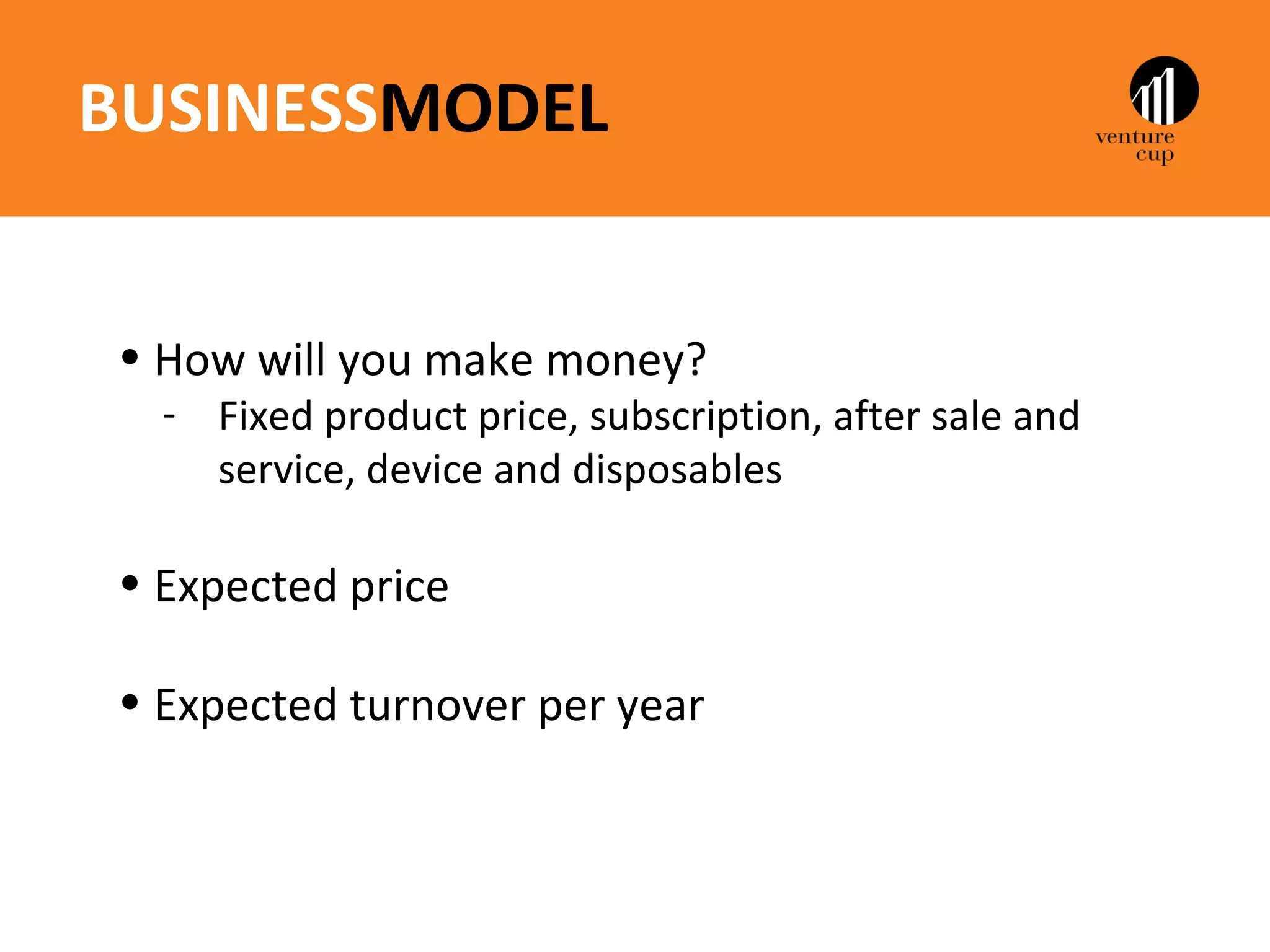 BUSINESSMODEL

venture cup

• How will you make money?
- Fixed product price, subscription, after sale and service, device and disposables

• Expected price

• Expected turnover per year